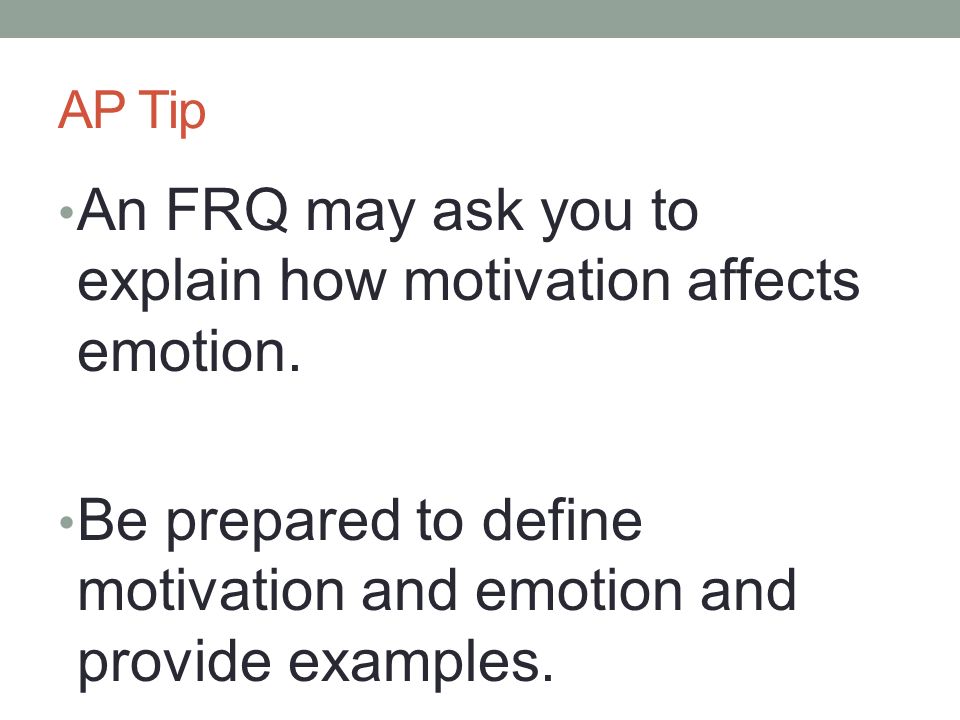 AP Tip

• An FRQ may ask you to explain how motivation affects emotion.

• Be prepared to define motivation and emotion and provide examples.